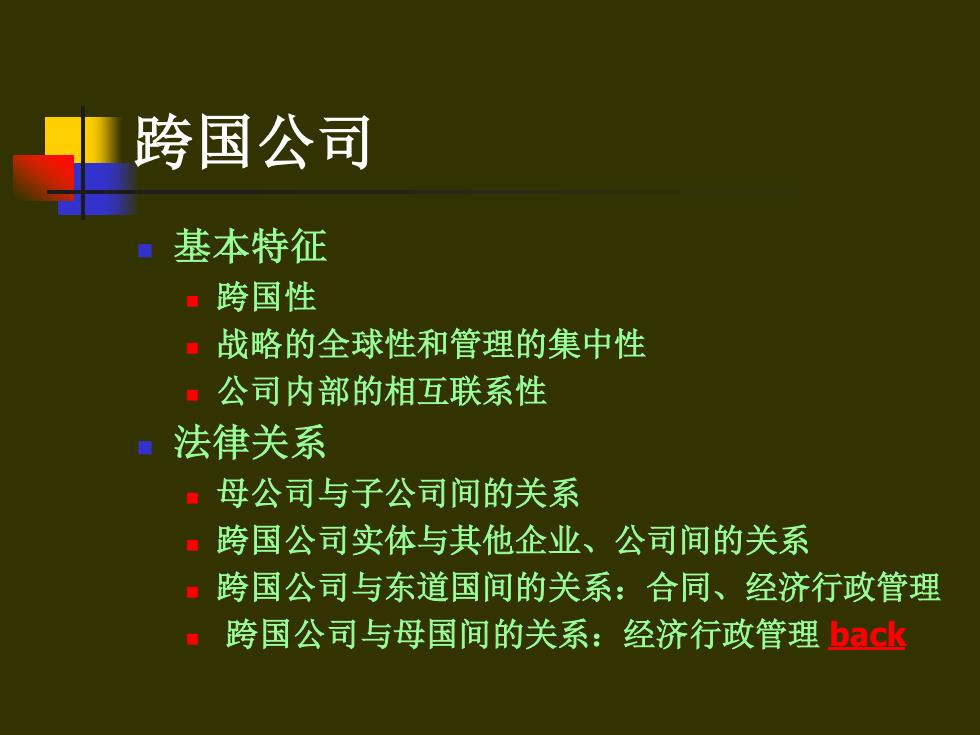 跨国公司

基本特征

跨国性

战略的全球性和管理的集中性

公司内部的相互联系性

法律关系

母公司与子公司间的关系

跨国公司实体与其他企业、公司间的关系

跨国公司与东道国间的关系：合同、经济行政管理

跨国公司与母国间的关系：经济行政管理 back